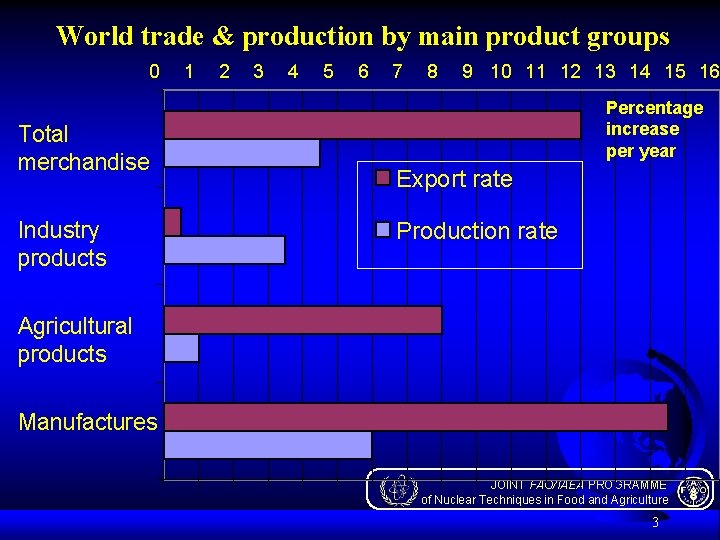 World trade & production by main product groups

0 1 2 3 4 5 6 7 8 9 10 11 12 13 14 15 16

Percentage increase per year

Total merchandise

Industry products

Agricultural products

Manufactures

Export rate

Production rate

JOINT FAO/IAEA PROGRAMME
of Nuclear Techniques in Food and Agriculture

3